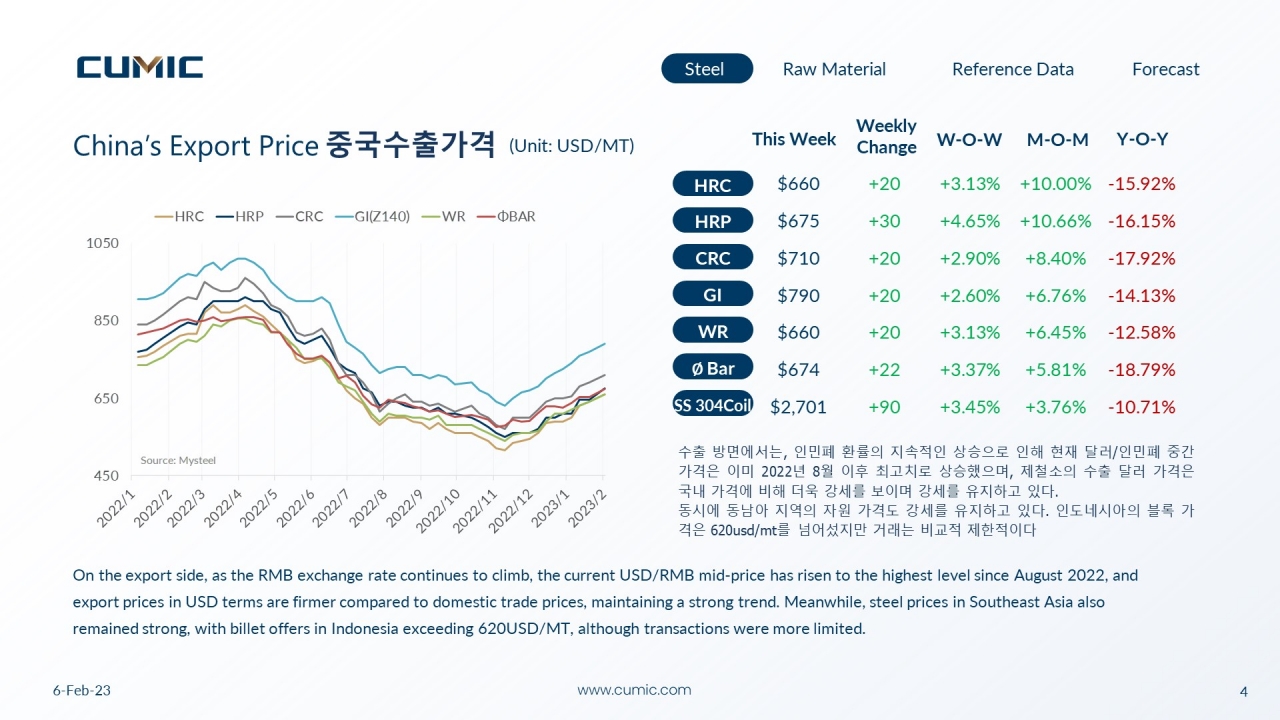 CUMIC

Steel Raw Material Reference Data Forecast

China's Export Price 중국수출가격 (Unit: USD/MT)

HRC HRP CRC GI(Z140) WR ΦBAR

1050
850
650
450

Source: Mysteel

2022/1 2022/2 2022/3 2022/4 2022/5 2022/6 2022/7 2022/8 2022/9 2022/10 2022/11 2022/12 2023/1 2023/2

| | This Week | Weekly Change | W-O-W | M-O-M | Y-O-Y |
|---|---|---|---|---|---|
| HRC | $660 | +20 | +3.13% | +10.00% | -15.92% |
| HRP | $675 | +30 | +4.65% | +10.66% | -16.15% |
| CRC | $710 | +20 | +2.90% | +8.40% | -17.92% |
| GI | $790 | +20 | +2.60% | +6.76% | -14.13% |
| WR | $660 | +20 | +3.13% | +6.45% | -12.58% |
| Ø Bar | $674 | +22 | +3.37% | +5.81% | -18.79% |
| SS 304Coil | $2,701 | +90 | +3.45% | +3.76% | -10.71% |

수출 방면에서는, 인민폐 환률의 지속적인 상승으로 인해 현재 달러/인민폐 중간 가격은 이미 2022년 8월 이후 최고치로 상승했으며, 제철소의 수출 달러 가격은 국내 가격에 비해 더욱 강세를 보이며 강세를 유지하고 있다.
동시에 동남아 지역의 자원 가격도 강세를 유지하고 있다. 인도네시아의 블록 가격은 620usd/mt를 넘어섰지만 거래는 비교적 제한적이다

On the export side, as the RMB exchange rate continues to climb, the current USD/RMB mid-price has risen to the highest level since August 2022, and export prices in USD terms are firmer compared to domestic trade prices, maintaining a strong trend. Meanwhile, steel prices in Southeast Asia also remained strong, with billet offers in Indonesia exceeding 620USD/MT, although transactions were more limited.

6-Feb-23 www.cumic.com 4